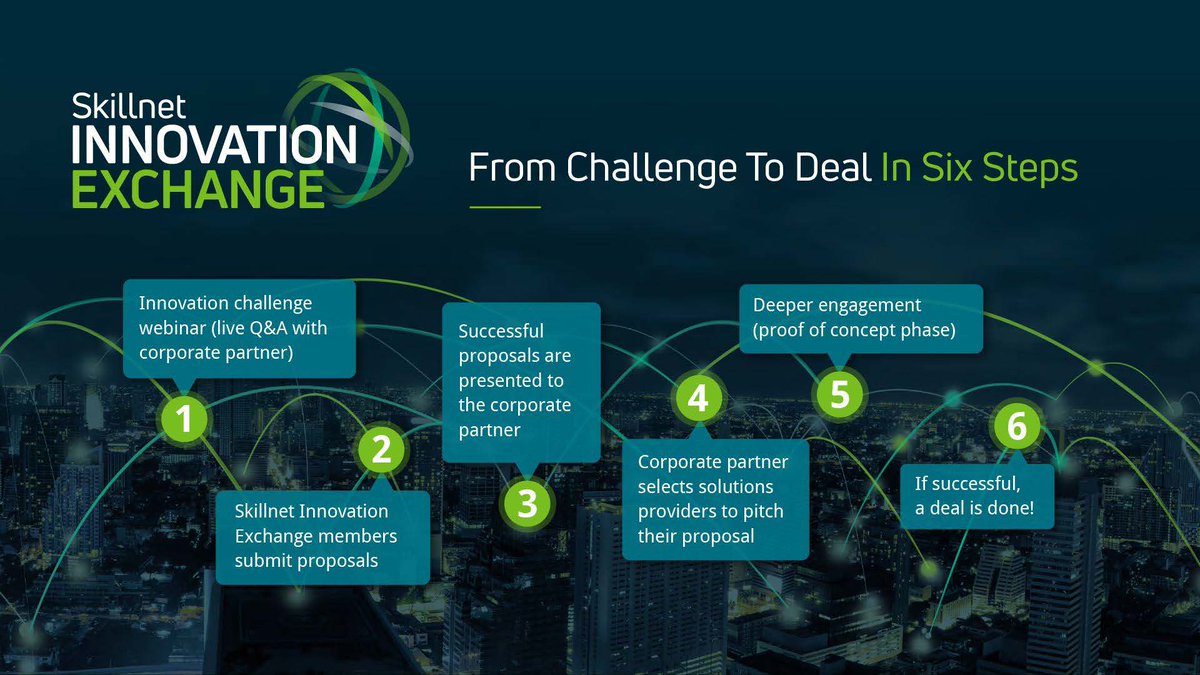 Skillnet
INNOVATION
EXCHANGE

From Challenge To Deal In Six Steps

Innovation challenge webinar (live Q&A with corporate partner)

1

2

Skillnet Innovation Exchange members submit proposals

Successful proposals are presented to the corporate partner

3

4

Corporate partner selects solutions providers to pitch their proposal

Deeper engagement (proof of concept phase)

5

6

If successful, a deal is done!